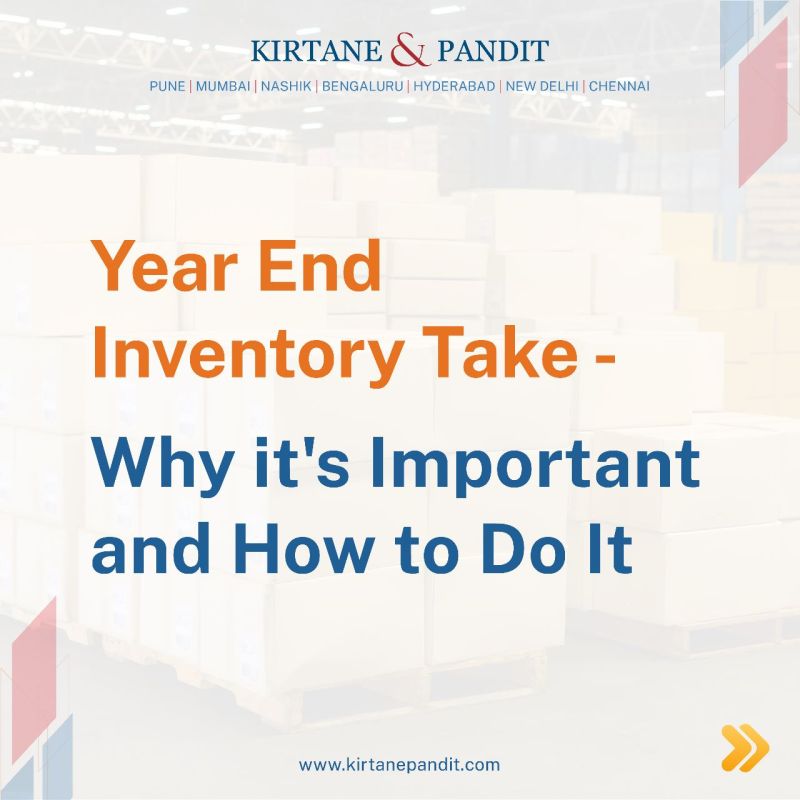 KIRTANE & PANDIT

PUNE | MUMBAI | NASHIK | BENGALURU | HYDERABAD | NEW DELHI | CHENNAI

Year End Inventory Take -

Why it's Important and How to Do It

www.kirtanepandit.com